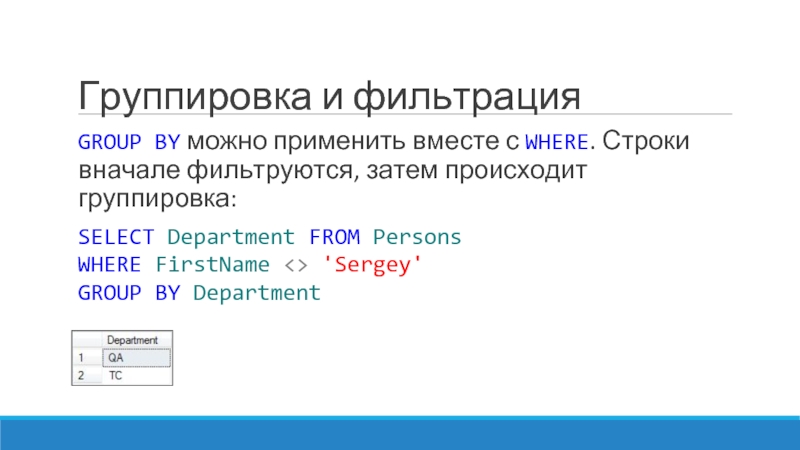 Группировка и фильтрация

GROUP BY можно применить вместе с WHERE. Строки вначале фильтруются, затем происходит группировка:

SELECT Department FROM Persons
WHERE FirstName <> 'Sergey'
GROUP BY Department

| | Department |
|---|---|
| 1 | QA |
| 2 | TC |